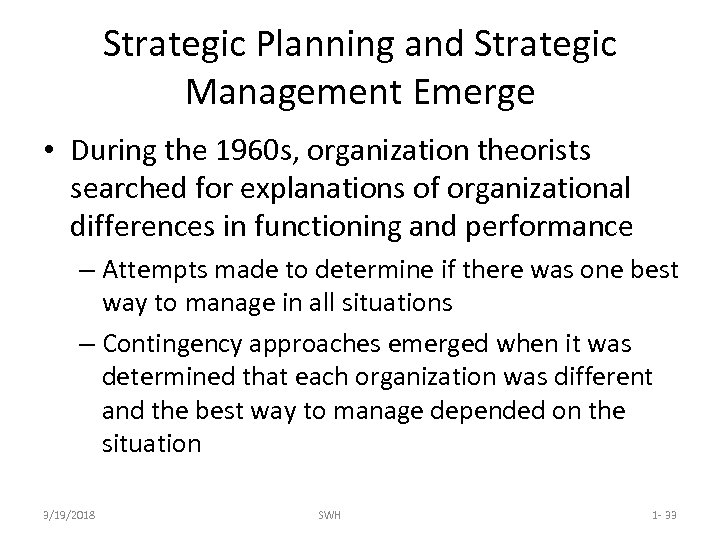 Strategic Planning and Strategic Management Emerge

• During the 1960s, organization theorists searched for explanations of organizational differences in functioning and performance

– Attempts made to determine if there was one best way to manage in all situations

– Contingency approaches emerged when it was determined that each organization was different and the best way to manage depended on the situation

3/19/2018

SWH

1- 33